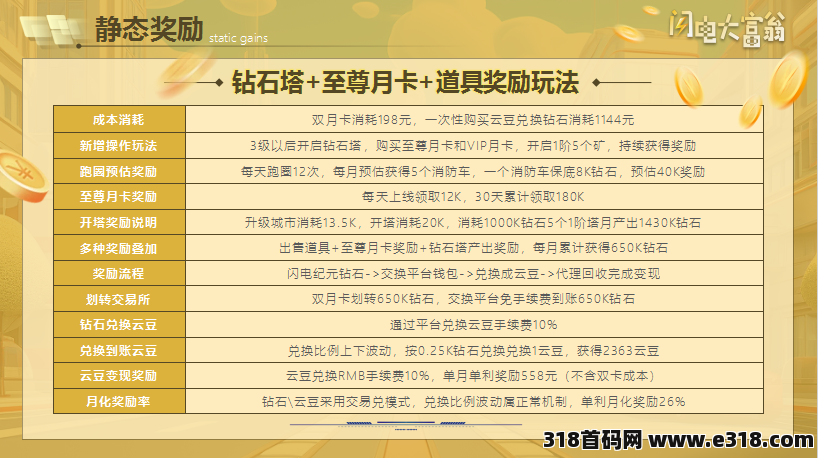 静态奖励 static gains

闪电大富翁

钻石塔+至尊月卡+道具奖励玩法

| 成本消耗 | 双月卡消耗198元，一次性购买云豆兑换钻石消耗1144元 |
|---|---|
| 新增操作玩法 | 3级以后开启钻石塔，购买至尊月卡和VIP月卡，开启1阶5个矿，持续获得奖励 |
| 跑圈预估奖励 | 每天跑圈12次，每月预估获得5个消防车，一个消防车保底8K钻石，预估40K奖励 |
| 至尊月卡奖励 | 每天上线领取12K，30天累计领取180K |
| 开塔奖励说明 | 升级城市消耗13.5K，开塔消耗20K，消耗1000K钻石5个1阶塔月产出1430K钻石 |
| 多种奖励叠加 | 出售道具+至尊月卡奖励+钻石塔产出奖励，每月累计获得650K钻石 |
| 奖励流程 | 闪电纪元钻石->交换平台钱包->兑换成云豆->代理回收完成变现 |
| 划转交易所 | 双月卡划转650K钻石，交换平台免手续费到账650K钻石 |
| 钻石兑换云豆 | 通过平台兑换云豆手续费10% |
| 兑换到账云豆 | 兑换比例上下波动，按0.25K钻石兑换兑换1云豆，获得2363云豆 |
| 云豆变现奖励 | 云豆兑换RMB手续费10%，单月单利奖励558元（不含双卡成本） |
| 月化奖励率 | 钻石\云豆采用交易兑模式，兑换比例波动属正常机制，单利月化奖励26% |

318首码网 www.e318.com